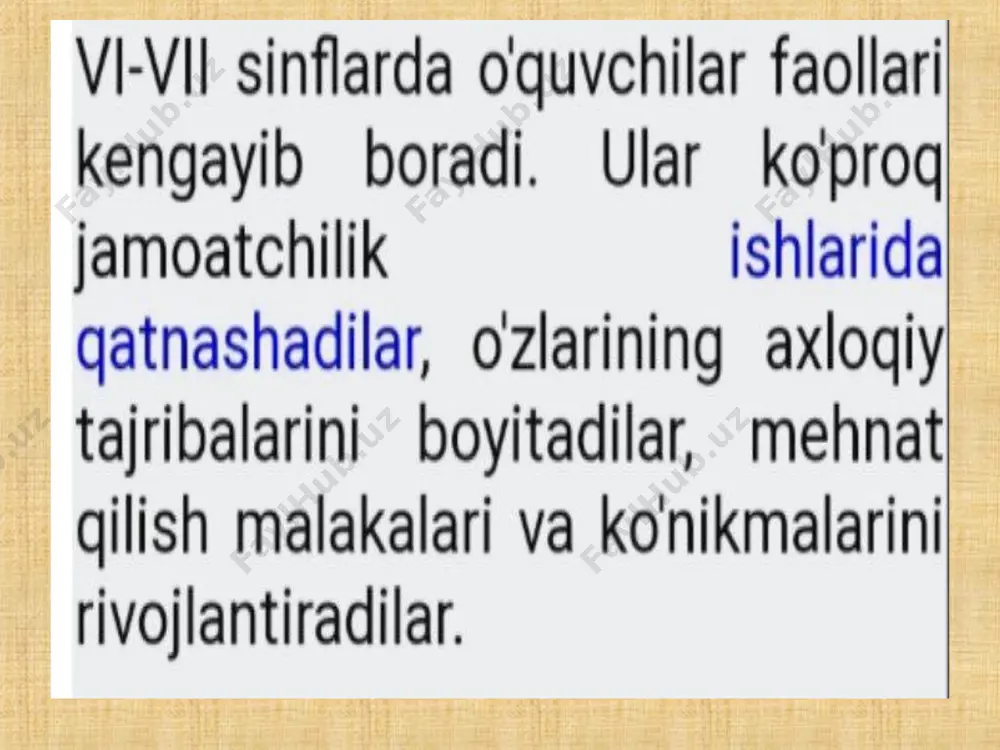 VI-VII sinflarda o'quvchilar faollari kengayib boradi. Ular ko'proq jamoatchilik ishlarida qatnashadilar, o'zlarining axloqiy tajribalarini boyitadilar, mehnat qilish malakalari va ko'nikmalarini rivojlantiradilar.

FaylHub.uz